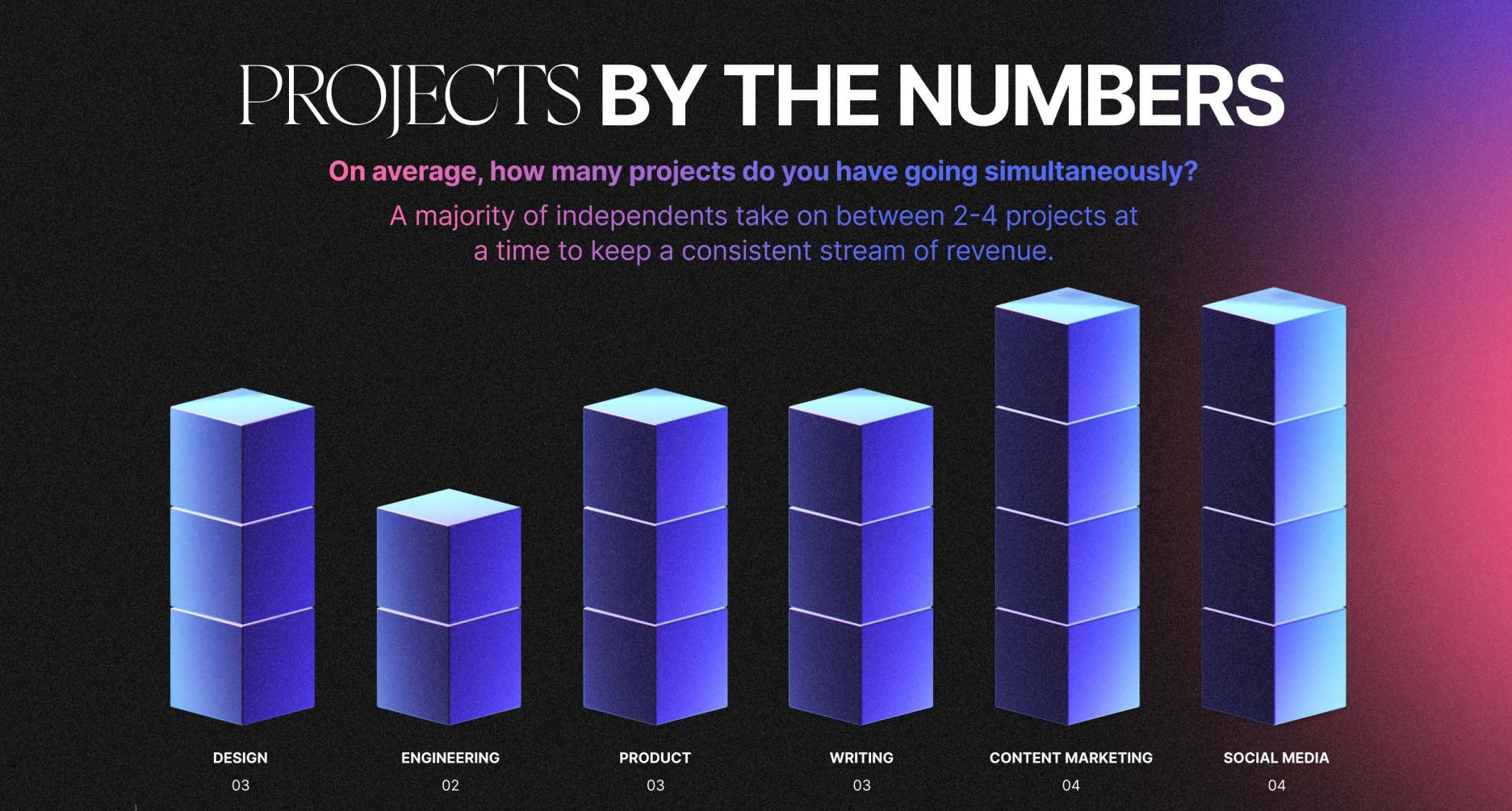 PROJECTS BY THE NUMBERS

On average, how many projects do you have going simultaneously?

A majority of independents take on between 2-4 projects at a time to keep a consistent stream of revenue.

DESIGN
03

ENGINEERING
02

PRODUCT
03

WRITING
03

CONTENT MARKETING
04

SOCIAL MEDIA
04